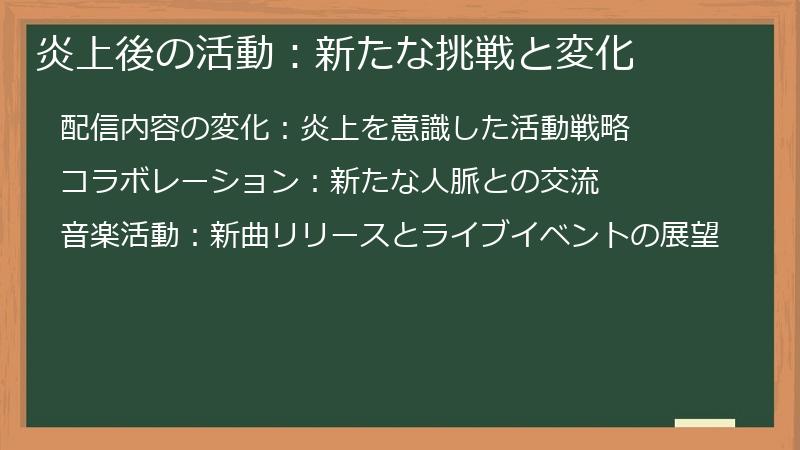 炎上後の活動：新たな挑戦と変化

配信内容の変化：炎上を意識した活動戦略

コラボレーション：新たな人脈との交流

音楽活動：新曲リリースとライブイベントの展望